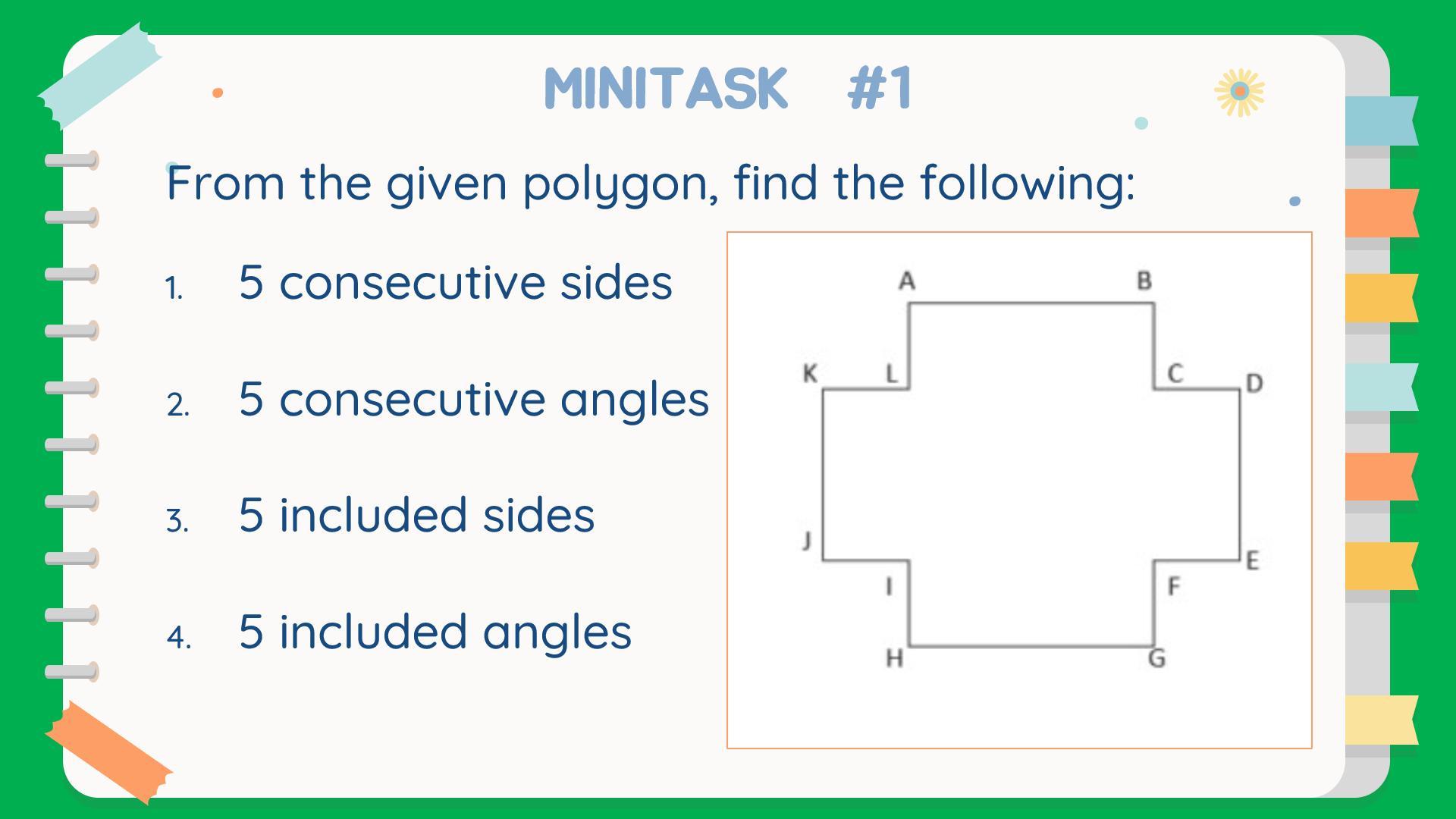 MINITASK #1

From the given polygon, find the following:

1. 5 consecutive sides

2. 5 consecutive angles

3. 5 included sides

4. 5 included angles

A B K L C D J E I F H G